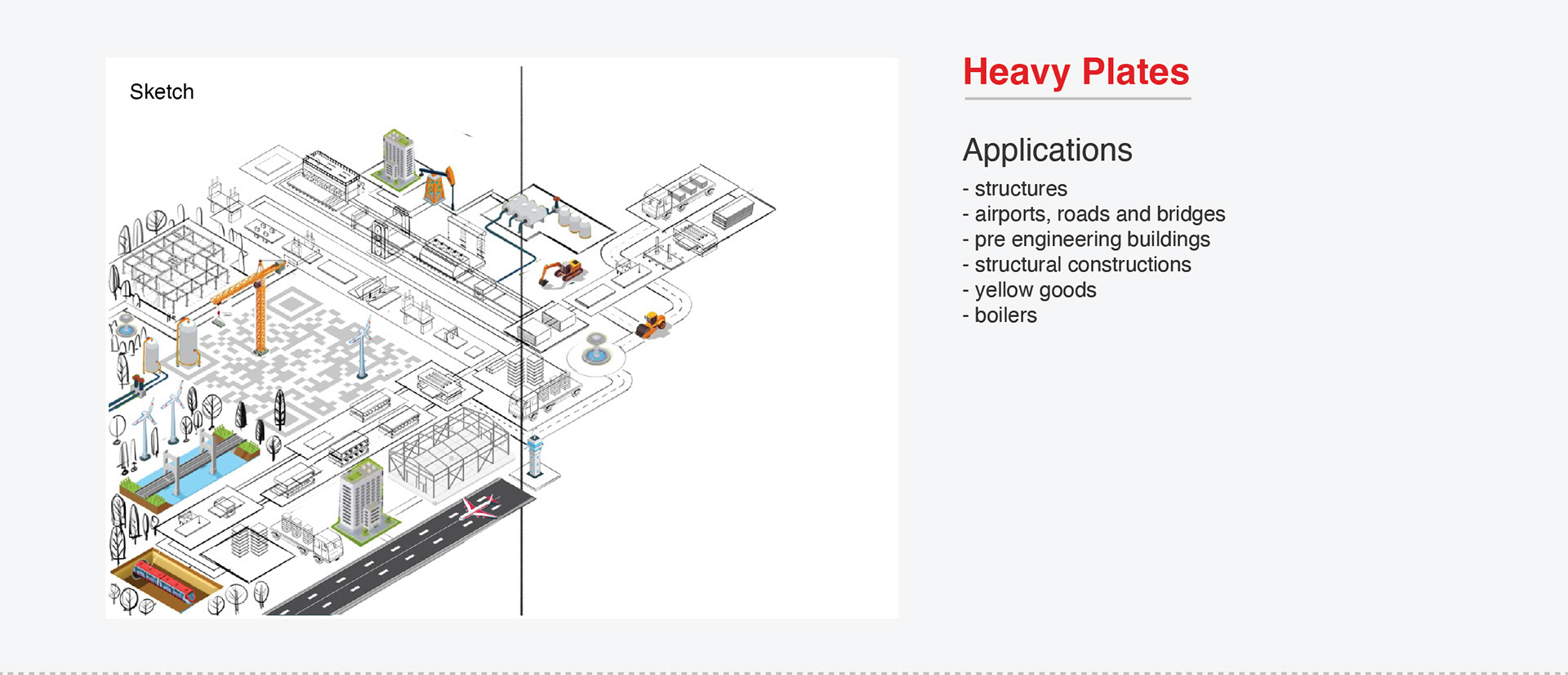 Sketch

Heavy Plates

Applications

- structures
- airports, roads and bridges
- pre engineering buildings
- structural constructions
- yellow goods
- boilers